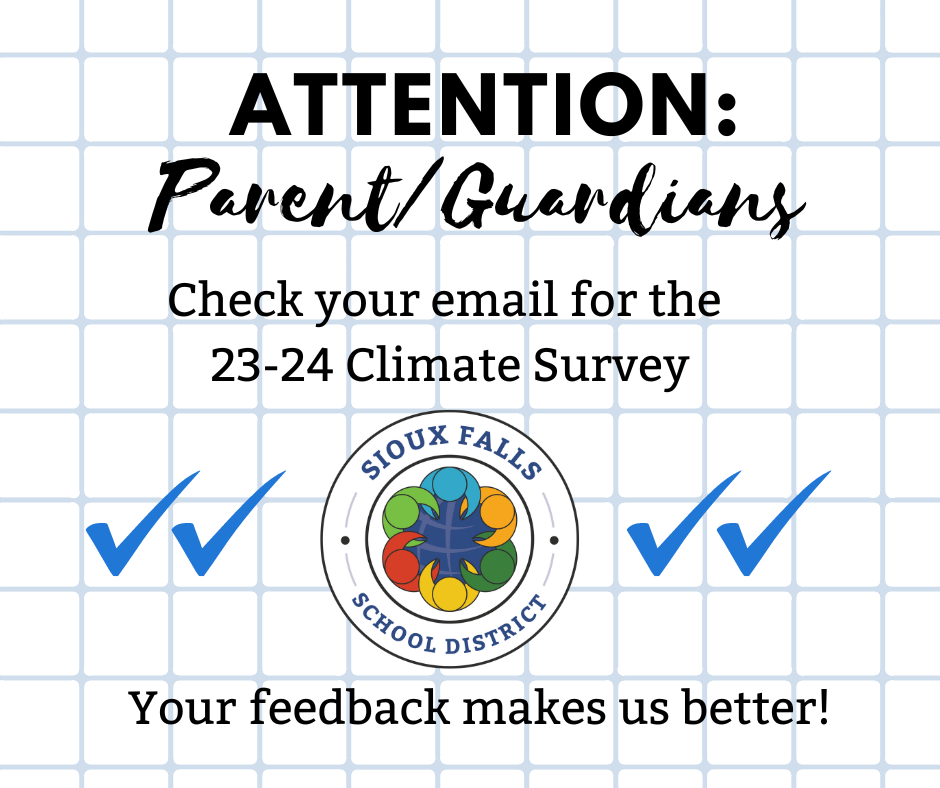 ATTENTION:
Parent/Guardians

Check your email for the 23-24 Climate Survey

SIOUX FALLS
SCHOOL DISTRICT

Your feedback makes us better!